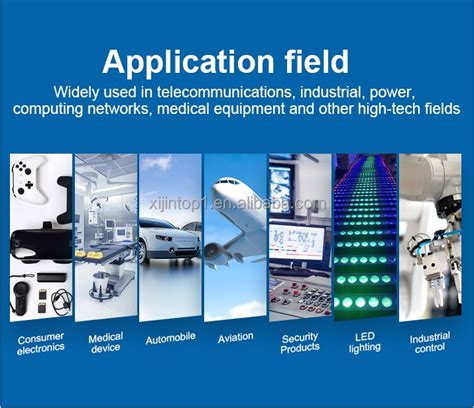 Application field

Widely used in telecommunications, industrial, power, computing networks, medical equipment and other high-tech fields

xijintop1.en.alibaba.com

Consumer electronics

Medical device

Automobile

Aviation

Security Products

LED lighting

Industrial control